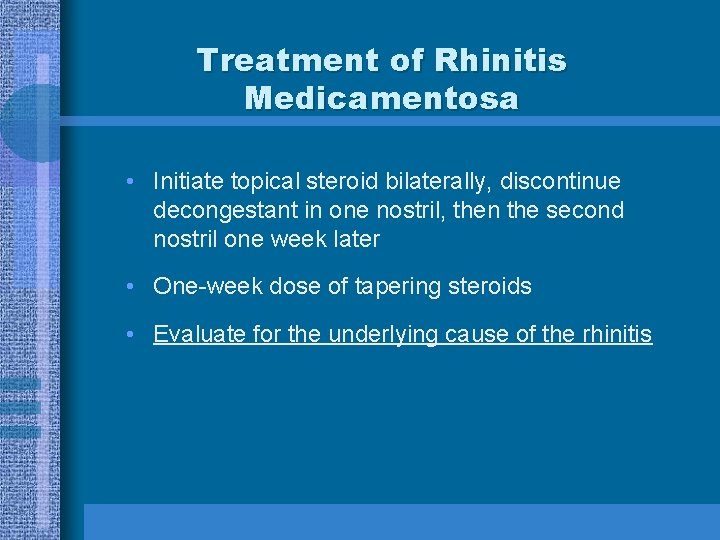 Treatment of Rhinitis Medicamentosa

• Initiate topical steroid bilaterally, discontinue decongestant in one nostril, then the second nostril one week later

• One-week dose of tapering steroids

• Evaluate for the underlying cause of the rhinitis